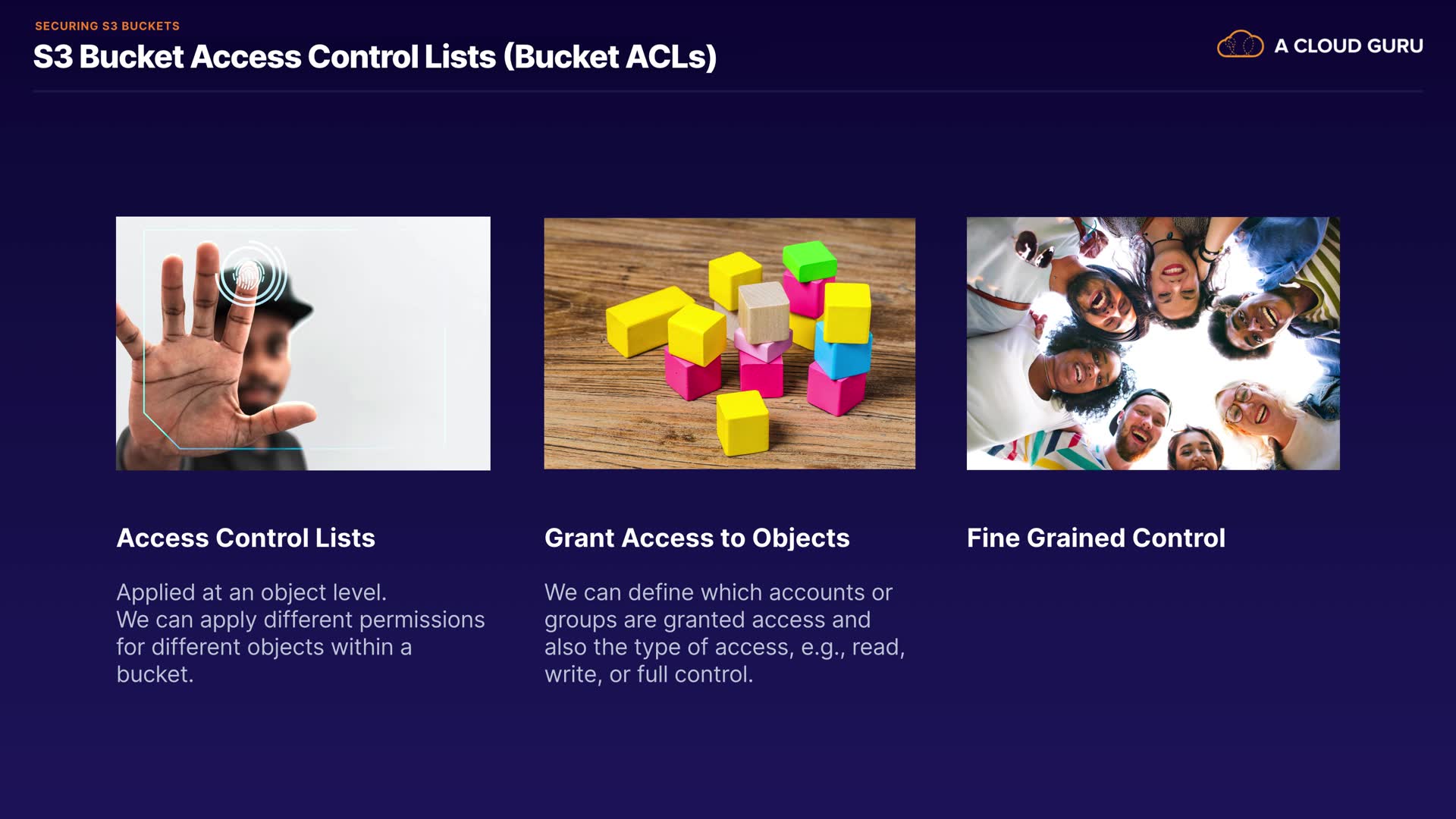 SECURING S3 BUCKETS

S3 Bucket Access Control Lists (Bucket ACLs)

A CLOUD GURU

Access Control Lists

Applied at an object level.
We can apply different permissions for different objects within a bucket.

Grant Access to Objects

We can define which accounts or groups are granted access and also the type of access, e.g., read, write, or full control.

Fine Grained Control